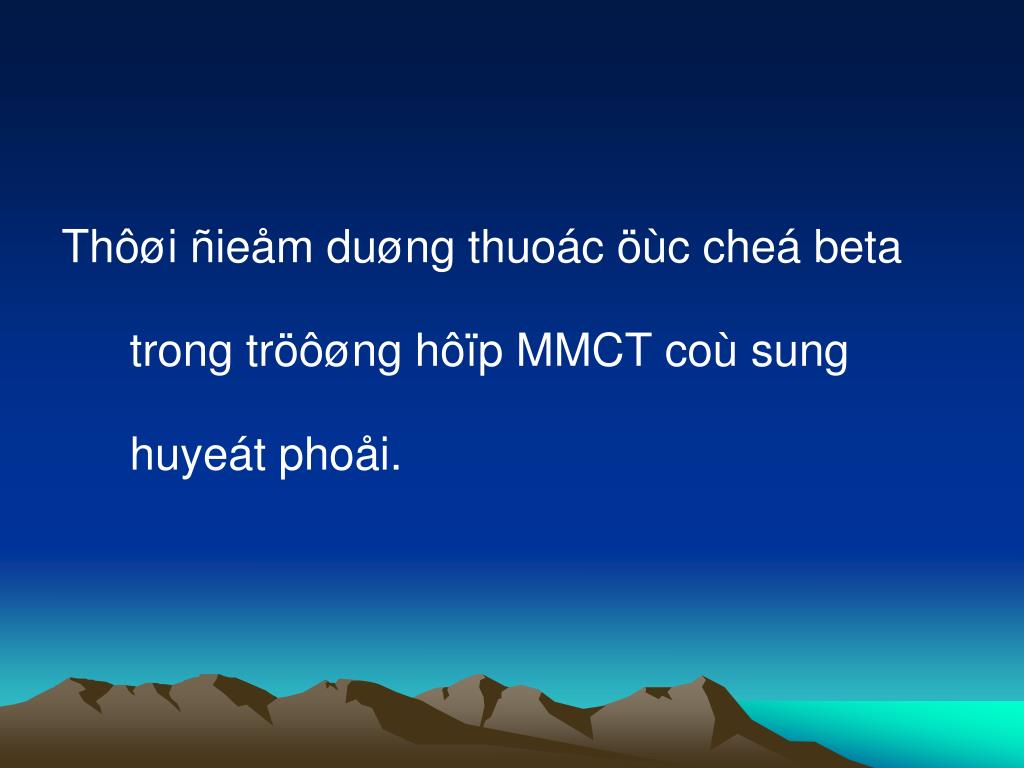 Thôøi ñieåm duøng thuoác öùc cheá beta trong tröôøng hôïp MMCT coù sung huyeát phoåi.